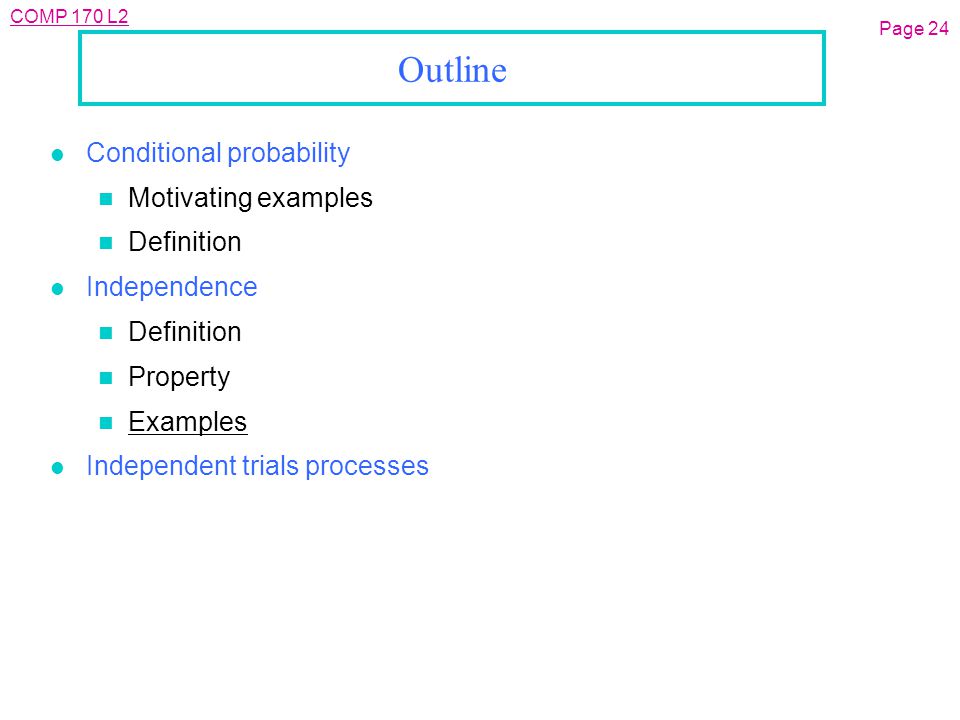 COMP 170 L2

Page 24

Outline

Conditional probability

Motivating examples

Definition

Independence

Definition

Property

Examples

Independent trials processes